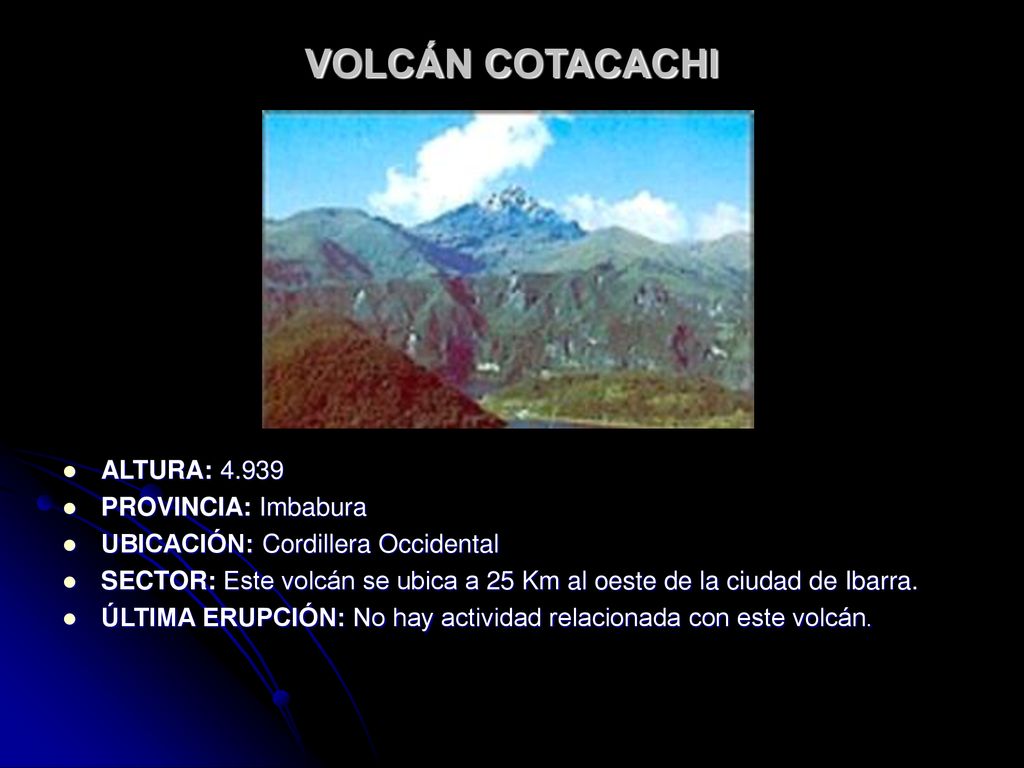 VOLCÁN COTACACHI

- ALTURA: 4.939
- PROVINCIA: Imbabura
- UBICACIÓN: Cordillera Occidental
- SECTOR: Este volcán se ubica a 25 Km al oeste de la ciudad de Ibarra.
- ÚLTIMA ERUPCIÓN: No hay actividad relacionada con este volcán.